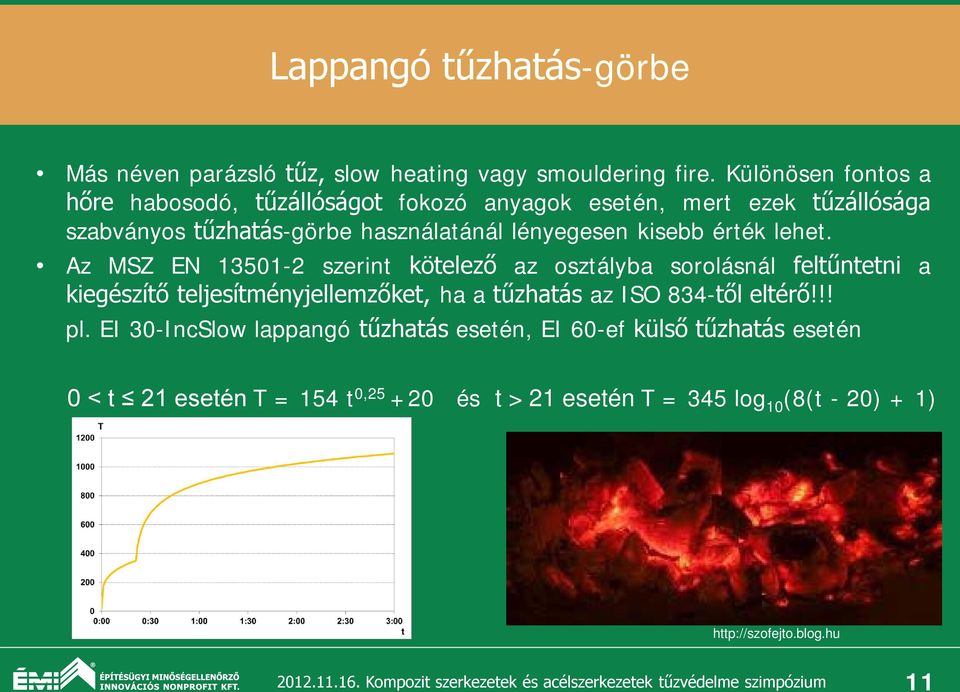 Lappangó tűzhatás-görbe

• Más néven parázsló tűz, slow heating vagy smouldering fire. Különösen fontos a hőre habosodó, tűzállóságot fokozó anyagok esetén, mert ezek tűzállósága szabványos tűzhatás-görbe használatánál lényegesen kisebb érték lehet.

• Az MSZ EN 13501-2 szerint kötelező az osztályba sorolásnál feltűntetni a kiegészítő teljesítményjellemzőket, ha a tűzhatás az ISO 834-től eltérő!!!

pl. EI 30-IncSlow lappangó tűzhatás esetén, EI 60-ef külső tűzhatás esetén

$0 < t \leq 21$ esetén $T = 154\ t^{0,25} + 20$ és $t > 21$ esetén $T = 345 \log_{10}(8(t - 20) + 1)$

T
1200
1000
800
600
400
200
0
0:00 0:30 1:00 1:30 2:00 2:30 3:00
t

http://szofejto.blog.hu

ÉMI ÉPÍTÉSÜGYI MINŐSÉGELLENŐRZŐ INNOVÁCIÓS NONPROFIT KFT.

2012.11.16. Kompozit szerkezetek és acélszerkezetek tűzvédelme szimpózium

11